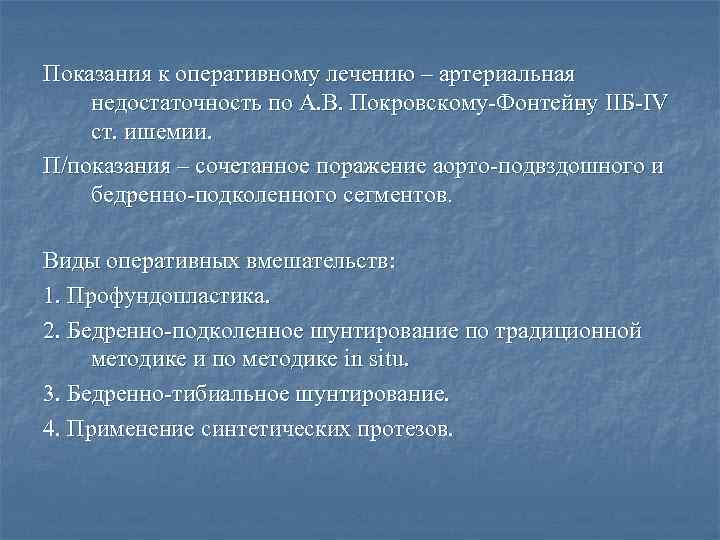 Показания к оперативному лечению – артериальная недостаточность по А.В. Покровскому-Фонтейну IIБ-IV ст. ишемии.

П/показания – сочетанное поражение аорто-подвздошного и бедренно-подколенного сегментов.

Виды оперативных вмешательств:

1. Профундопластика.

2. Бедренно-подколенное шунтирование по традиционной методике и по методике in situ.

3. Бедренно-тибиальное шунтирование.

4. Применение синтетических протезов.